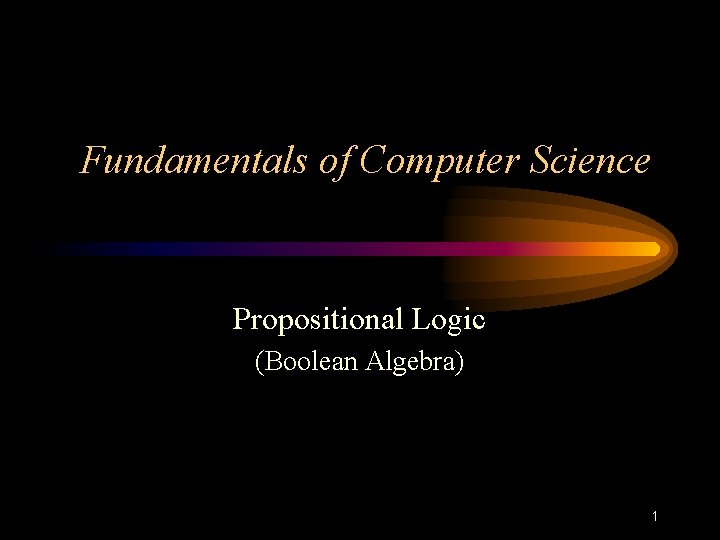 Fundamentals of Computer Science

Propositional Logic
(Boolean Algebra)

1